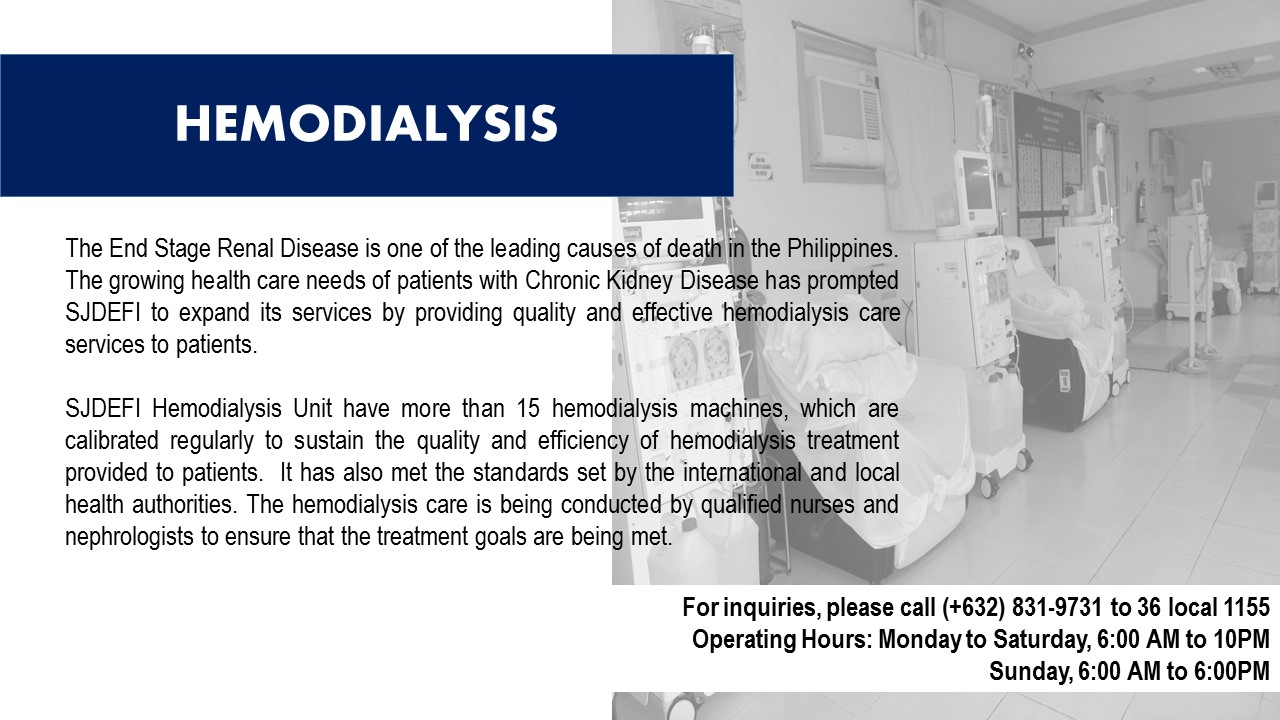 HEMODIALYSIS

The End Stage Renal Disease is one of the leading causes of death in the Philippines. The growing health care needs of patients with Chronic Kidney Disease has prompted SJDEFI to expand its services by providing quality and effective hemodialysis care services to patients.

SJDEFI Hemodialysis Unit have more than 15 hemodialysis machines, which are calibrated regularly to sustain the quality and efficiency of hemodialysis treatment provided to patients. It has also met the standards set by the international and local health authorities. The hemodialysis care is being conducted by qualified nurses and nephrologists to ensure that the treatment goals are being met.

For inquiries, please call (+632) 831-9731 to 36 local 1155
Operating Hours: Monday to Saturday, 6:00 AM to 10PM
Sunday, 6:00 AM to 6:00PM